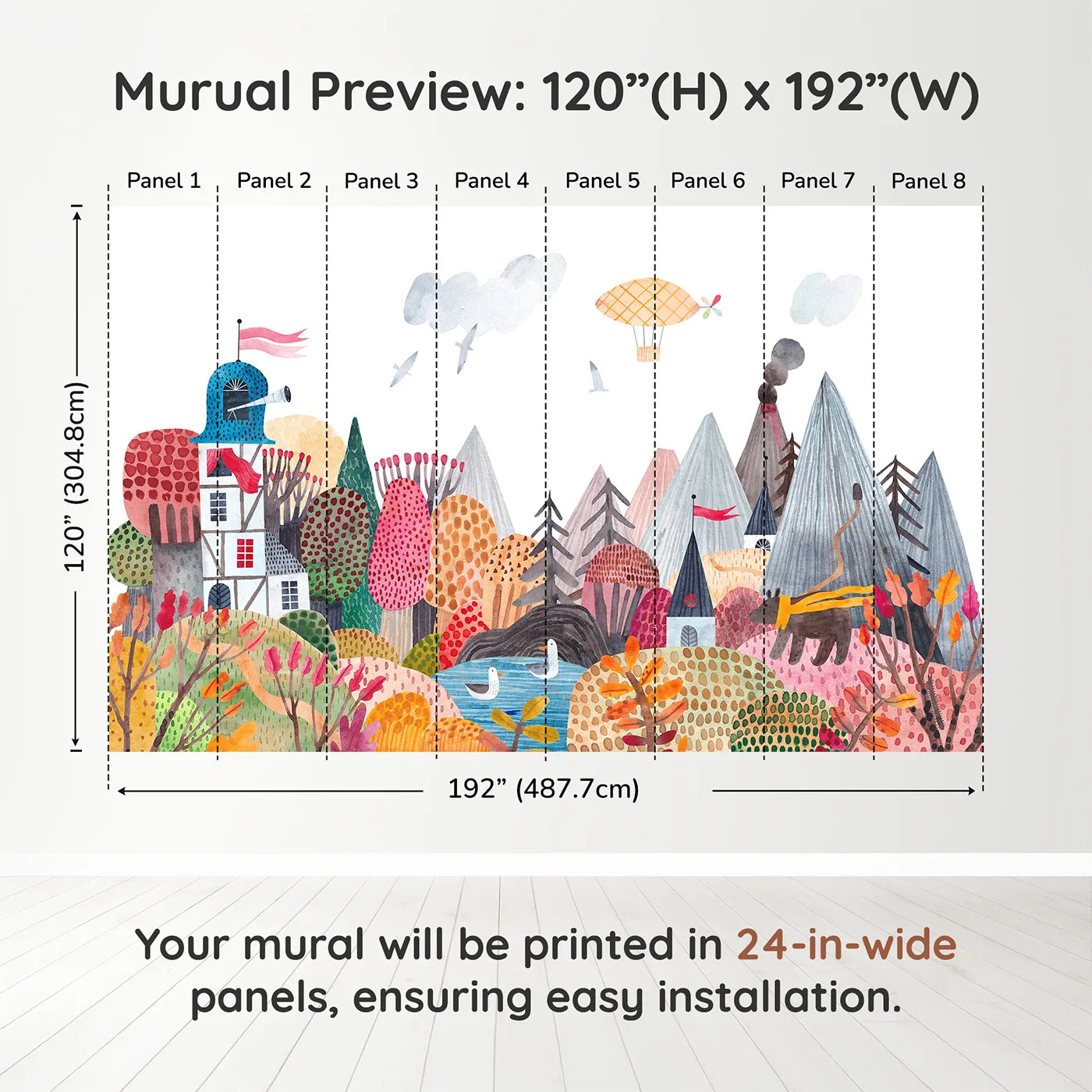 Murual Preview: 120”(H) x 192”(W)

Panel 1 Panel 2 Panel 3 Panel 4 Panel 5 Panel 6 Panel 7 Panel 8

120” (304.8cm)

192” (487.7cm)

Your mural will be printed in 24-in-wide panels, ensuring easy installation.